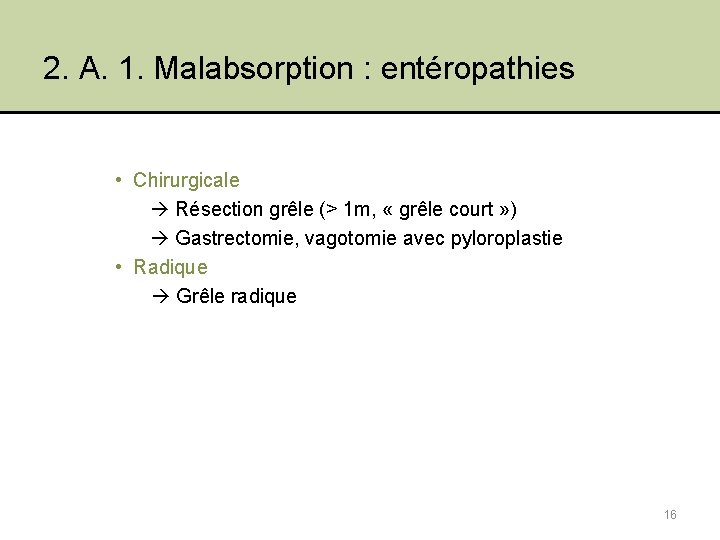 2. A. 1. Malabsorption : entéropathies

• Chirurgicale
→ Résection grêle (> 1m, « grêle court »)
→ Gastrectomie, vagotomie avec pyloroplastie
• Radique
→ Grêle radique

16